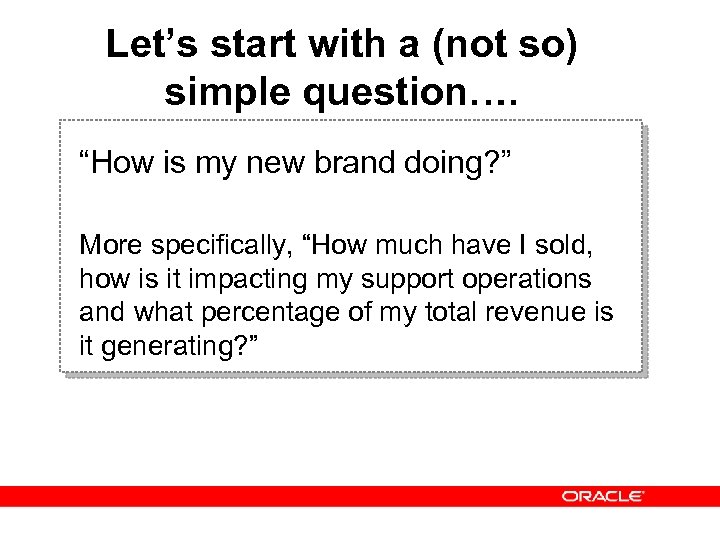 Let’s start with a (not so) simple question….

“How is my new brand doing?”

More specifically, “How much have I sold, how is it impacting my support operations and what percentage of my total revenue is it generating?”

ORACLE